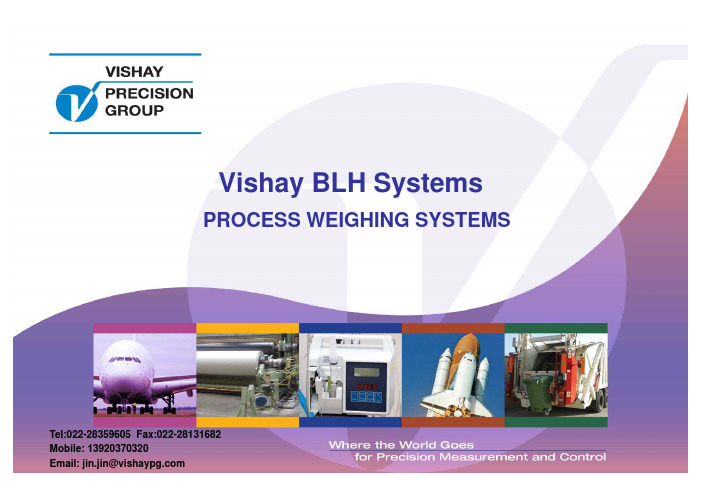 VISHAY PRECISION GROUP

Vishay BLH Systems

PROCESS WEIGHING SYSTEMS

Tel:022-28359605 Fax:022-28131682
Mobile: 13920370320
Email: jin.jin@vishaypg.com

Where the World Goes for Precision Measurement and Control